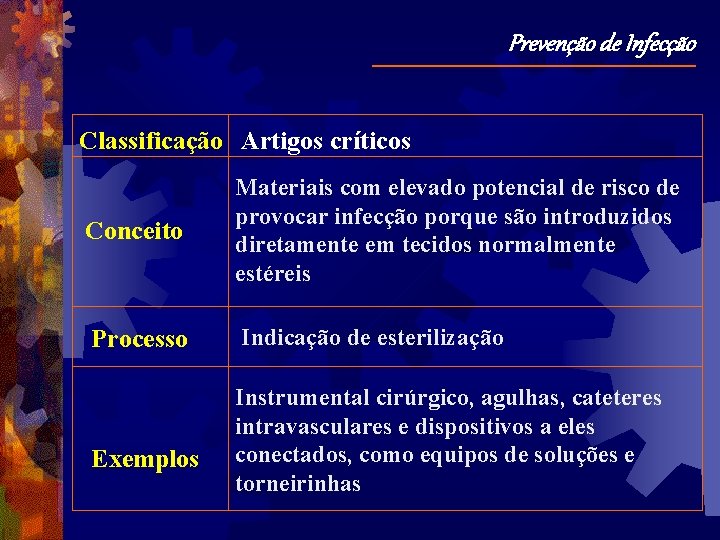 Prevenção de Infecção

| Classificação | Artigos críticos |
|---|---|
| Conceito | Materiais com elevado potencial de risco de provocar infecção porque são introduzidos diretamente em tecidos normalmente estéreis |
| Processo | Indicação de esterilização |
| Exemplos | Instrumental cirúrgico, agulhas, cateteres intravasculares e dispositivos a eles conectados, como equipos de soluções e torneirinhas |